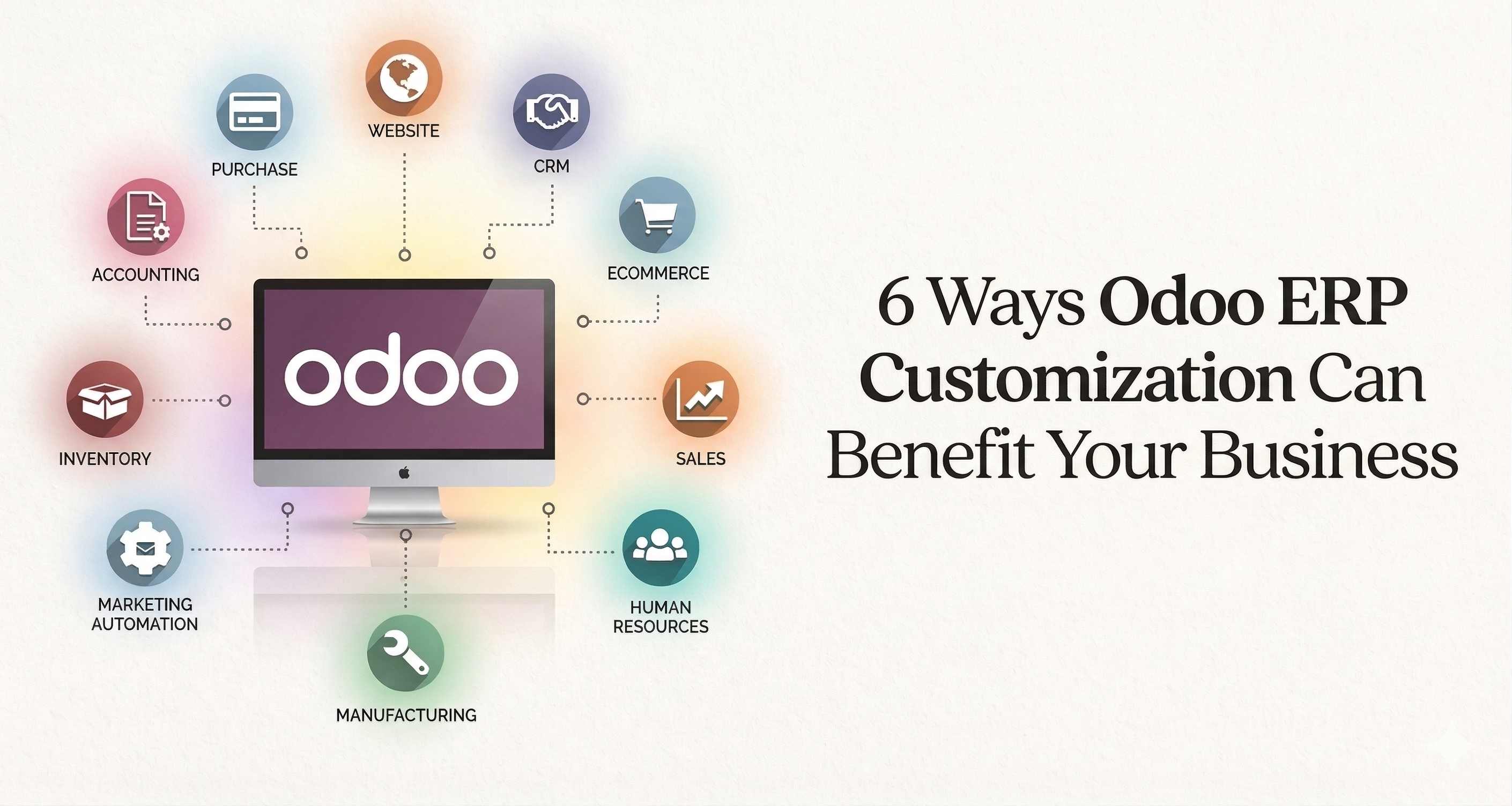 WEBSITE

PURCHASE

CRM

ACCOUNTING

ECOMMERCE

odoo

INVENTORY

SALES

MARKETING AUTOMATION

HUMAN RESOURCES

MANUFACTURING

6 Ways Odoo ERP Customization Can Benefit Your Business